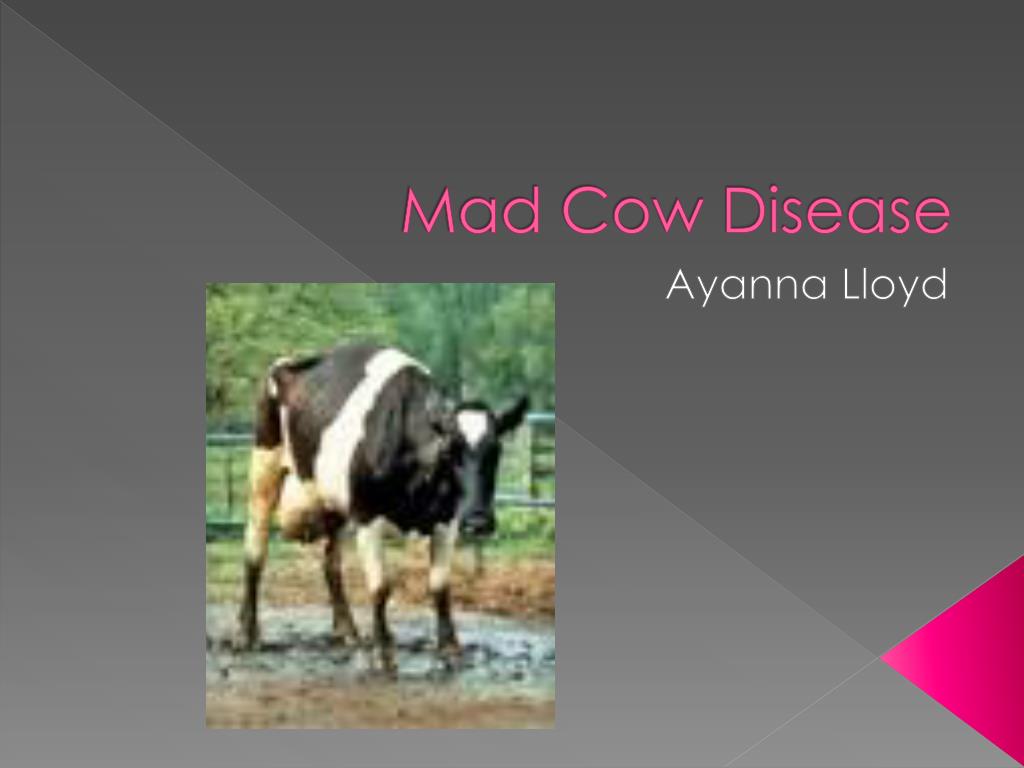 Mad Cow Disease

Ayanna Lloyd